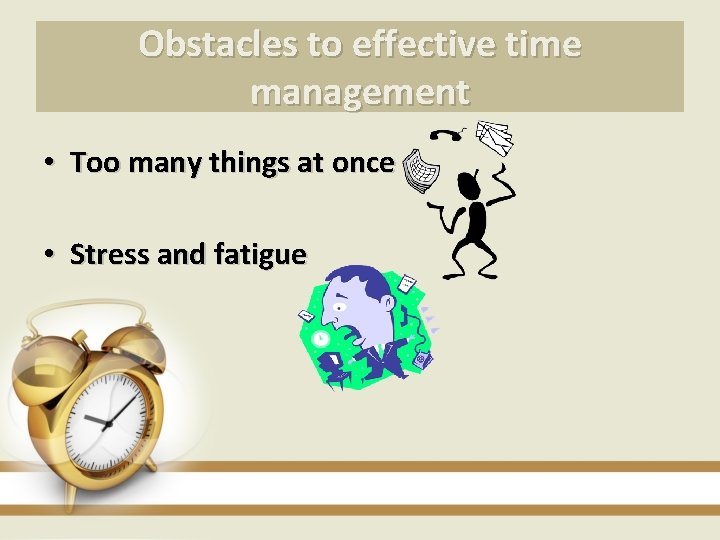 Obstacles to effective time management

• Too many things at once

• Stress and fatigue